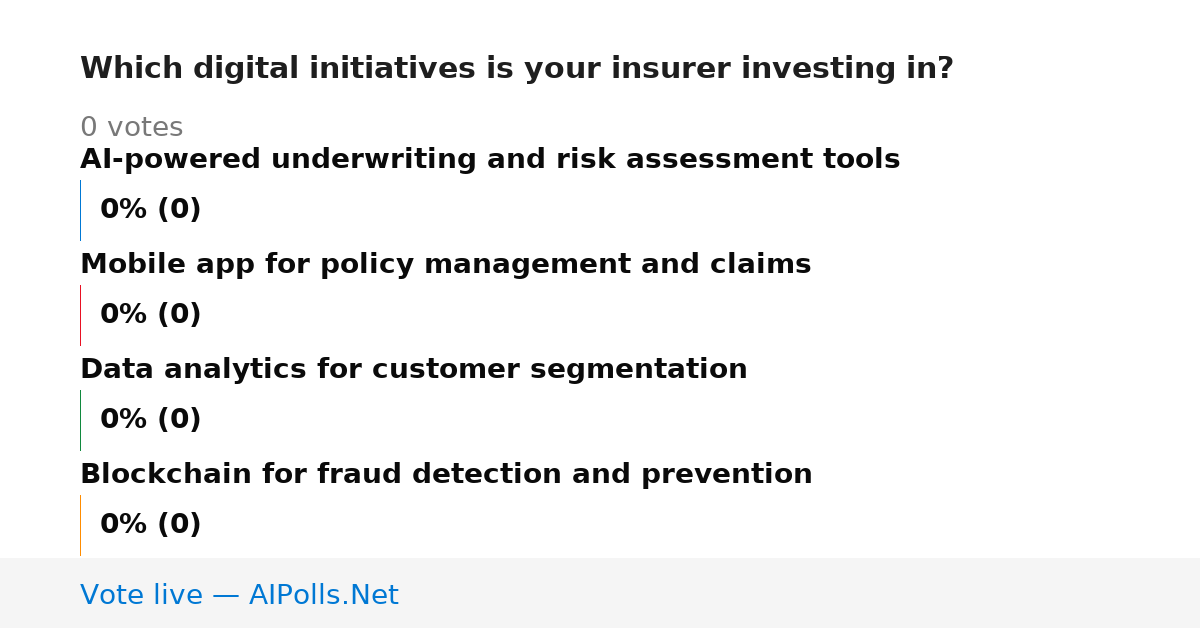 Which digital initiatives is your insurer investing in?

0 votes

AI-powered underwriting and risk assessment tools

0% (0)

Mobile app for policy management and claims

0% (0)

Data analytics for customer segmentation

0% (0)

Blockchain for fraud detection and prevention

0% (0)

Vote live — AIPolls.Net